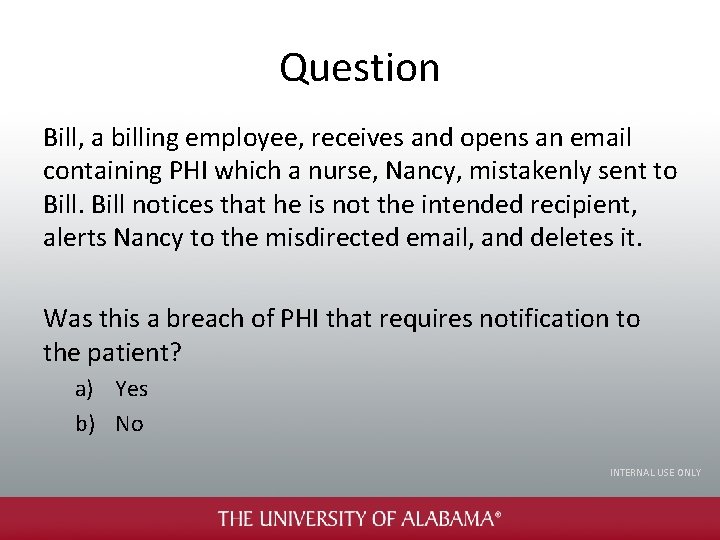 Question

Bill, a billing employee, receives and opens an email containing PHI which a nurse, Nancy, mistakenly sent to Bill. Bill notices that he is not the intended recipient, alerts Nancy to the misdirected email, and deletes it.

Was this a breach of PHI that requires notification to the patient?

a) Yes
b) No

INTERNAL USE ONLY

THE UNIVERSITY OF ALABAMA®